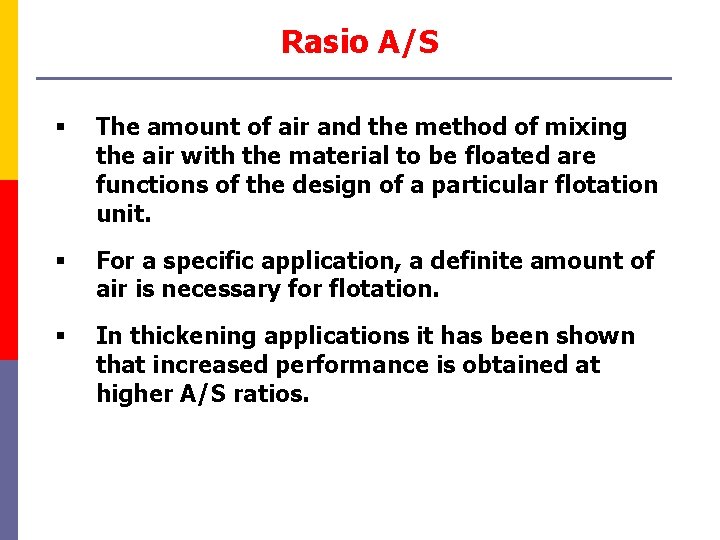 Rasio A/S

▪ The amount of air and the method of mixing the air with the material to be floated are functions of the design of a particular flotation unit.

▪ For a specific application, a definite amount of air is necessary for flotation.

▪ In thickening applications it has been shown that increased performance is obtained at higher A/S ratios.